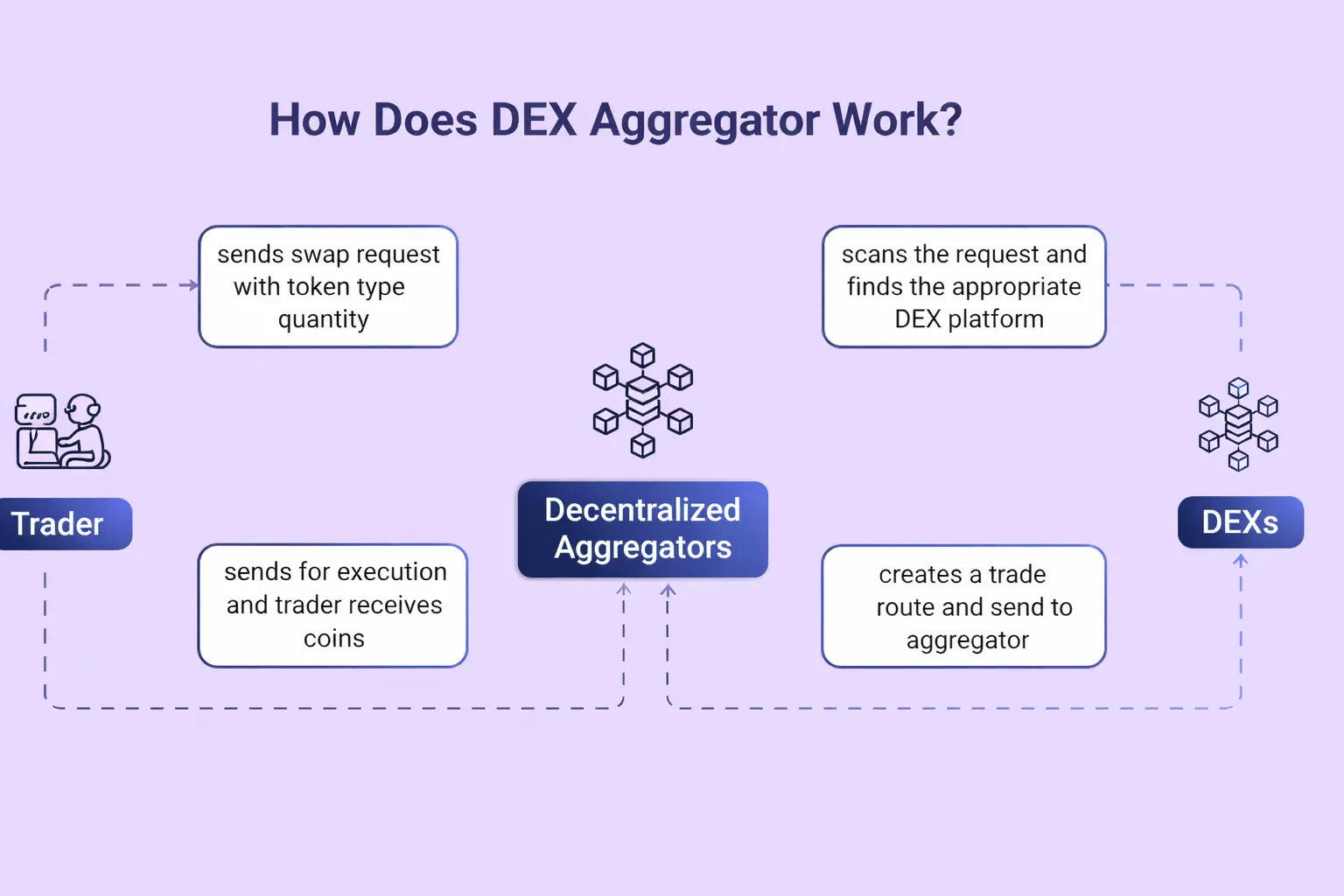 How Does DEX Aggregator Work?

sends swap request with token type quantity

scans the request and finds the appropriate DEX platform

Trader

Decentralized Aggregators

DEXs

sends for execution and trader receives coins

creates a trade route and send to aggregator